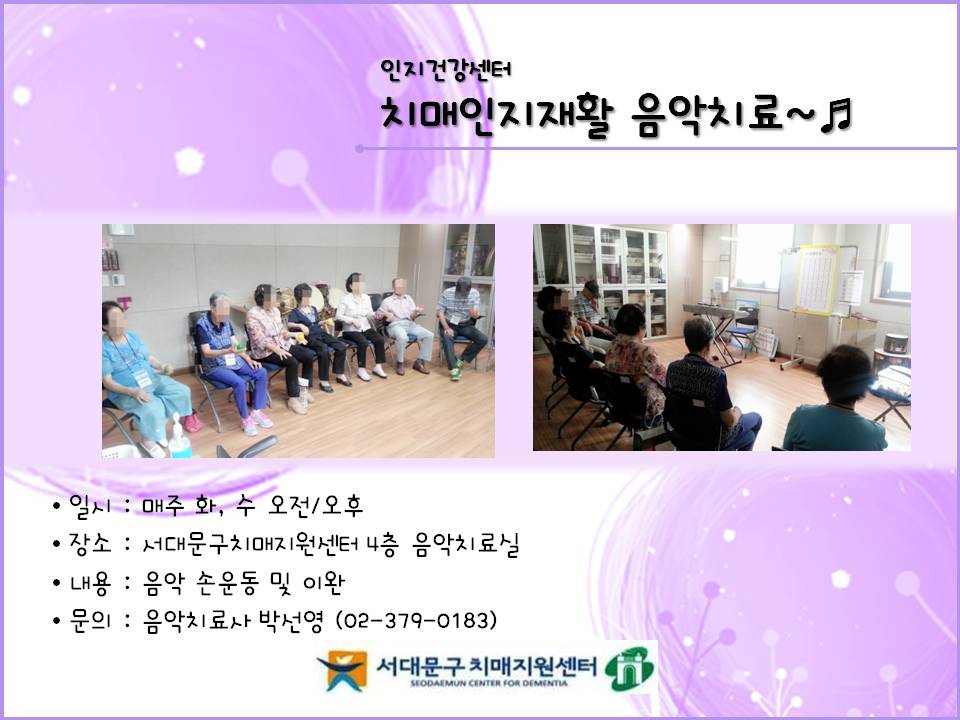 인지건강센터

치매인지재활 음악치료~♬

• 일시 : 매주 화, 수 오전/오후
• 장소 : 서대문구치매지원센터 4층 음악치료실
• 내용 : 음악 손운동 및 이완
• 문의 : 음악치료사 박선영 (02-379-0183)

서대문구 치매지원센터
SEODAEMUN CENTER FOR DEMENTIA